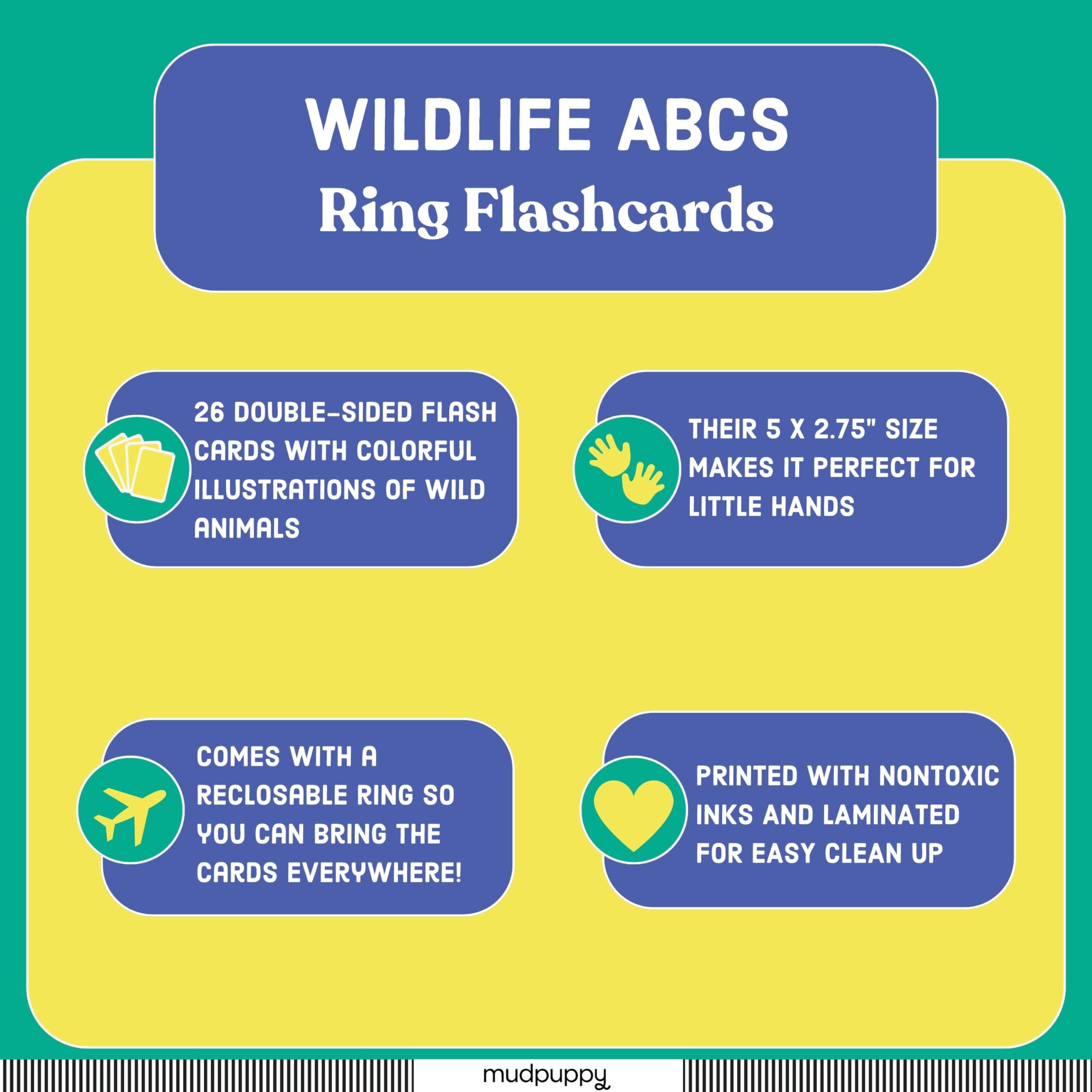 WILDLIFE ABCS
Ring Flashcards

26 DOUBLE-SIDED FLASH CARDS WITH COLORFUL ILLUSTRATIONS OF WILD ANIMALS

THEIR 5 X 2.75" SIZE MAKES IT PERFECT FOR LITTLE HANDS

COMES WITH A RECLOSABLE RING SO YOU CAN BRING THE CARDS EVERYWHERE!

PRINTED WITH NONTOXIC INKS AND LAMINATED FOR EASY CLEAN UP

mudpuppy